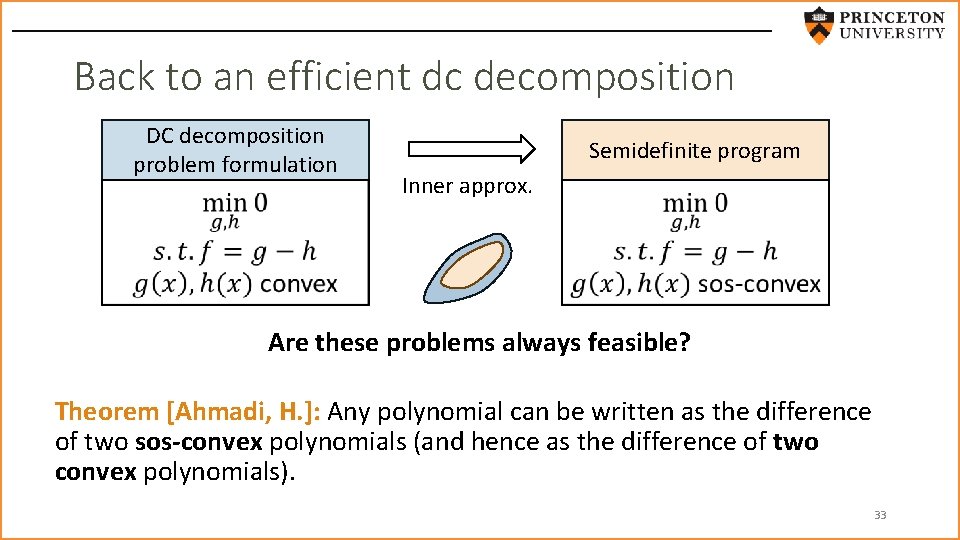 PRINCETON UNIVERSITY

Back to an efficient dc decomposition

DC decomposition problem formulation

$\min_{g,h} 0$
$s.t. f = g - h$
$g(x), h(x)$ convex

Inner approx.

Semidefinite program

$\min_{g,h} 0$
$s.t. f = g - h$
$g(x), h(x)$ sos-convex

Are these problems always feasible?

Theorem [Ahmadi, H.]: Any polynomial can be written as the difference of two sos-convex polynomials (and hence as the difference of two convex polynomials).

33